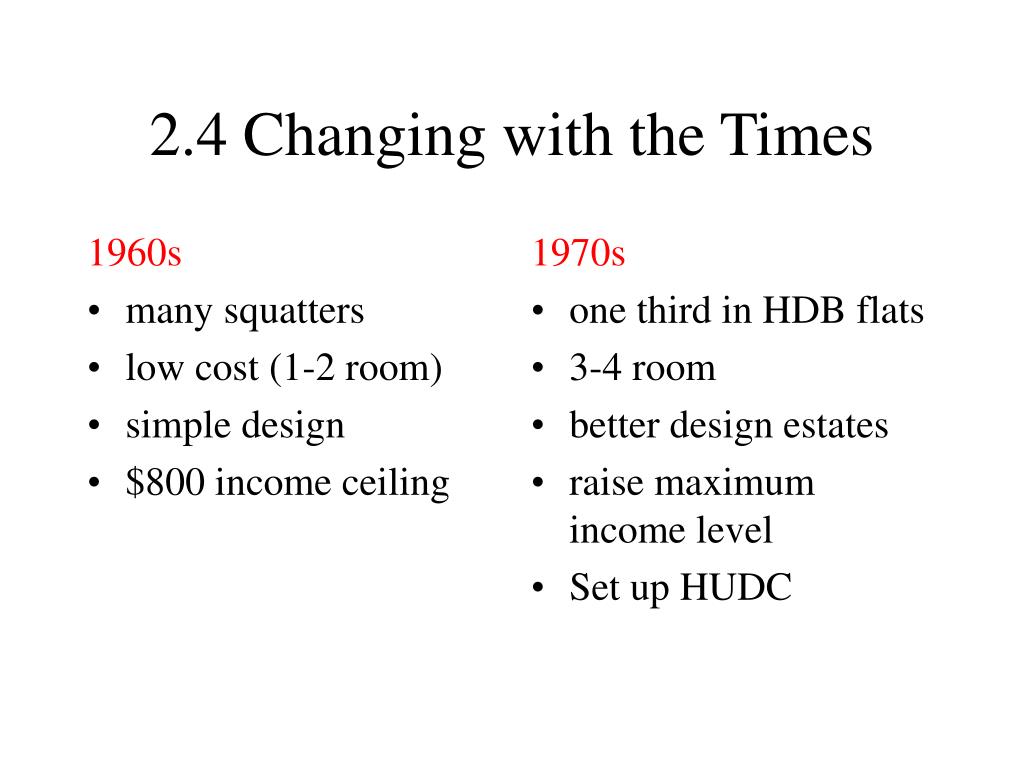 2.4 Changing with the Times

1960s
• many squatters
• low cost (1-2 room)
• simple design
• \$800 income ceiling

1970s
• one third in HDB flats
• 3-4 room
• better design estates
• raise maximum income level
• Set up HUDC